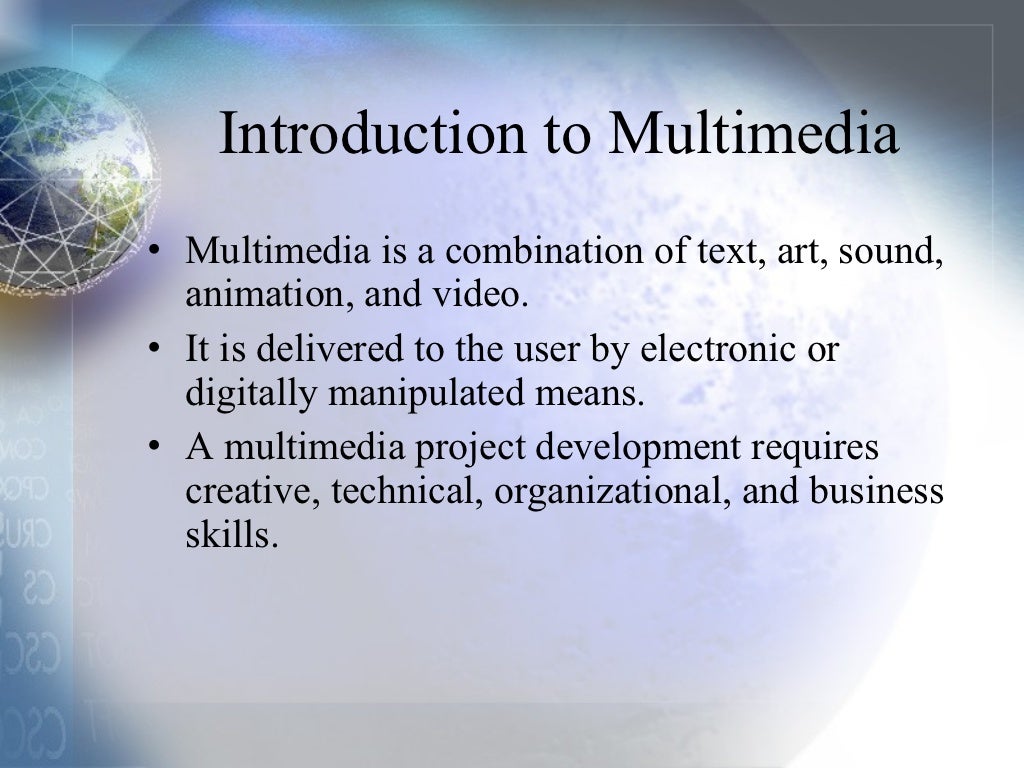 Introduction to Multimedia

• Multimedia is a combination of text, art, sound, animation, and video.
• It is delivered to the user by electronic or digitally manipulated means.
• A multimedia project development requires creative, technical, organizational, and business skills.